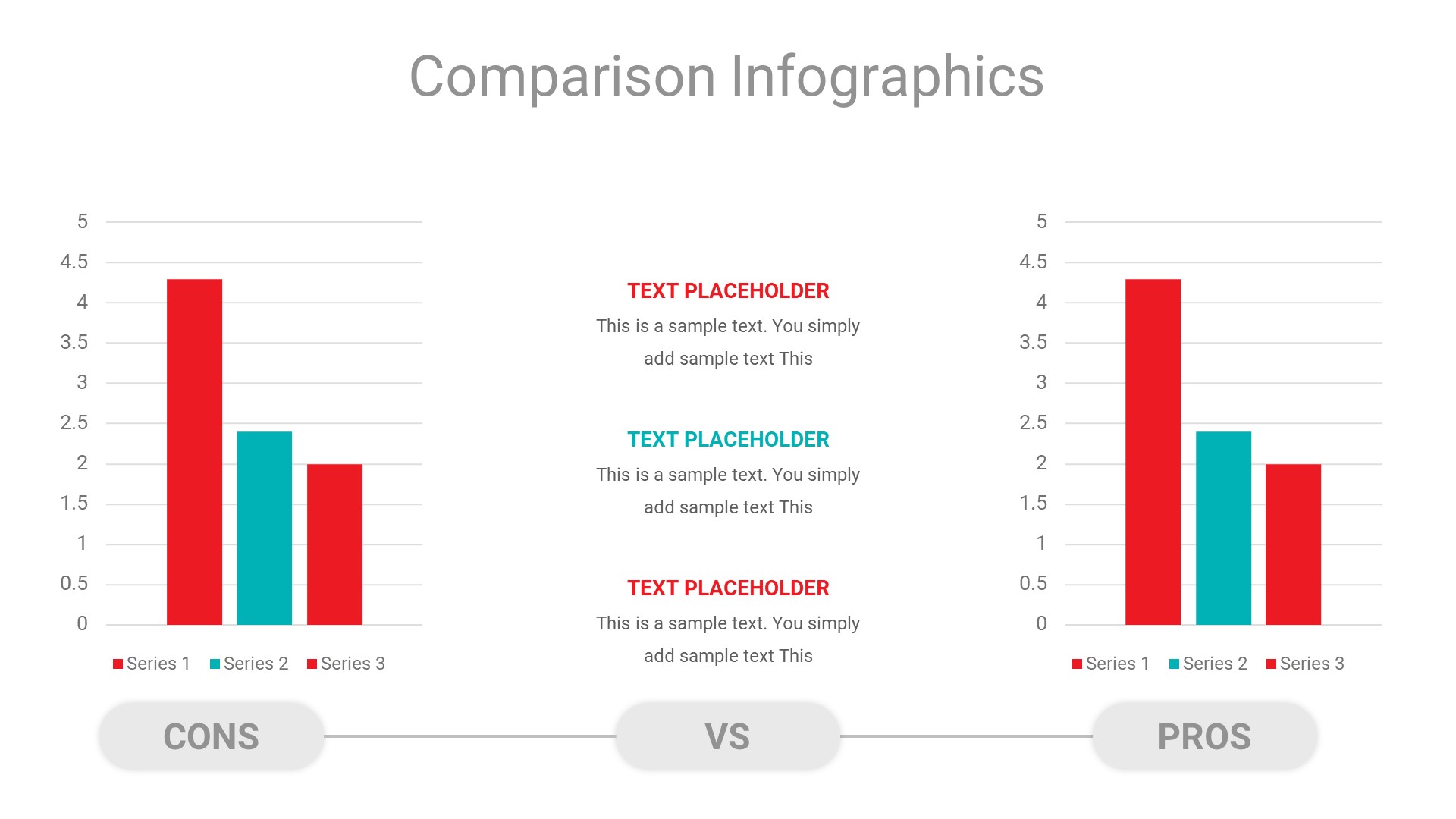 Comparison Infographics

5
4.5
4
3.5
3
2.5
2
1.5
1
0.5
0

Series 1 Series 2 Series 3

TEXT PLACEHOLDER
This is a sample text. You simply add sample text This

TEXT PLACEHOLDER
This is a sample text. You simply add sample text This

TEXT PLACEHOLDER
This is a sample text. You simply add sample text This

5
4.5
4
3.5
3
2.5
2
1.5
1
0.5
0

Series 1 Series 2 Series 3

CONS

VS

PROS